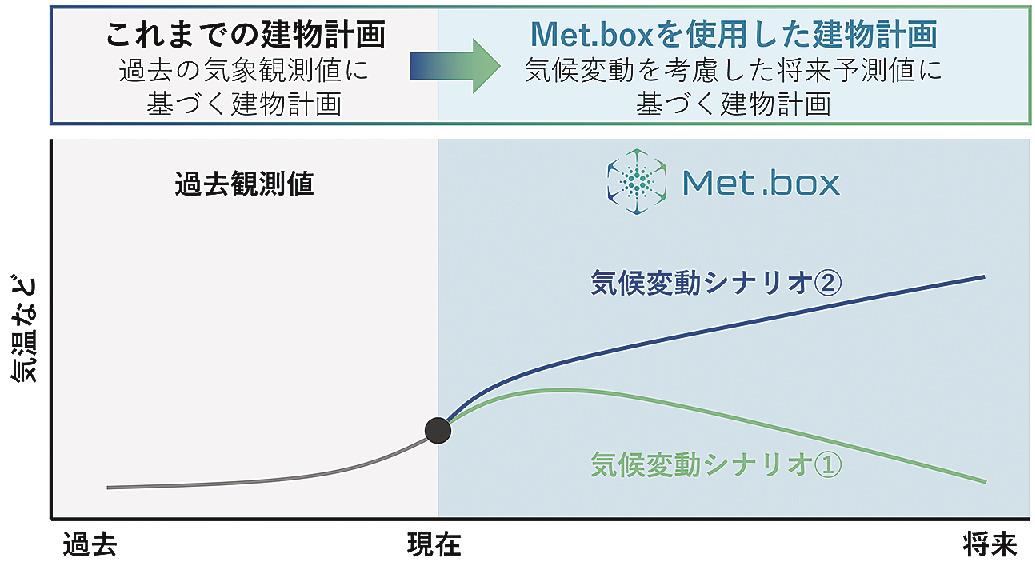 これまでの建物計画
過去の気象観測値に基づく建物計画

Met.boxを使用した建物計画
気候変動を考慮した将来予測値に基づく建物計画

過去観測値

Met.box

気候変動シナリオ②

気候変動シナリオ①

気温など

過去

現在

将来